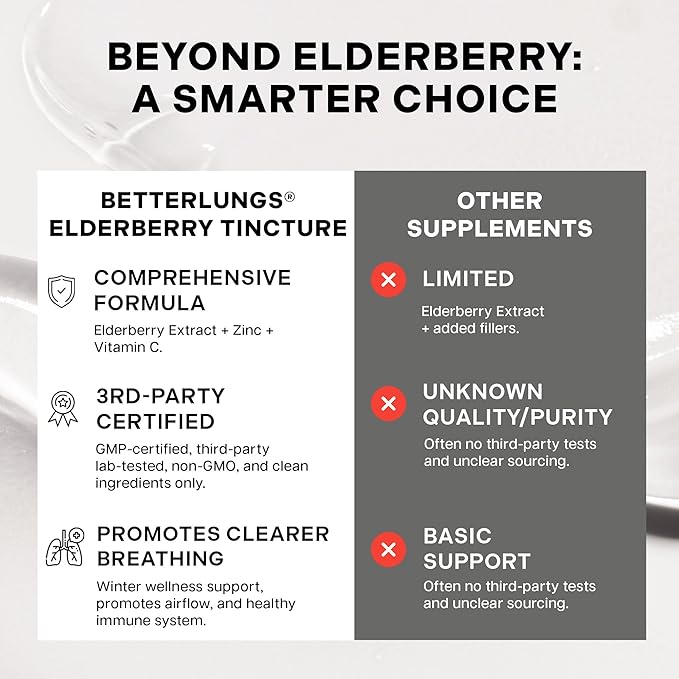 BEYOND ELDERBERRY: A SMARTER CHOICE

BETTERLUNGS® ELDERBERRY TINCTURE

COMPREHENSIVE FORMULA
Elderberry Extract + Zinc + Vitamin C.

3RD-PARTY CERTIFIED
GMP-certified, third-party lab-tested, non-GMO, and clean ingredients only.

PROMOTES CLEARER BREATHING
Winter wellness support, promotes airflow, and healthy immune system.

OTHER SUPPLEMENTS

LIMITED
Elderberry Extract + added fillers.

UNKNOWN QUALITY/PURITY
Often no third-party tests and unclear sourcing.

BASIC SUPPORT
Often no third-party tests and unclear sourcing.